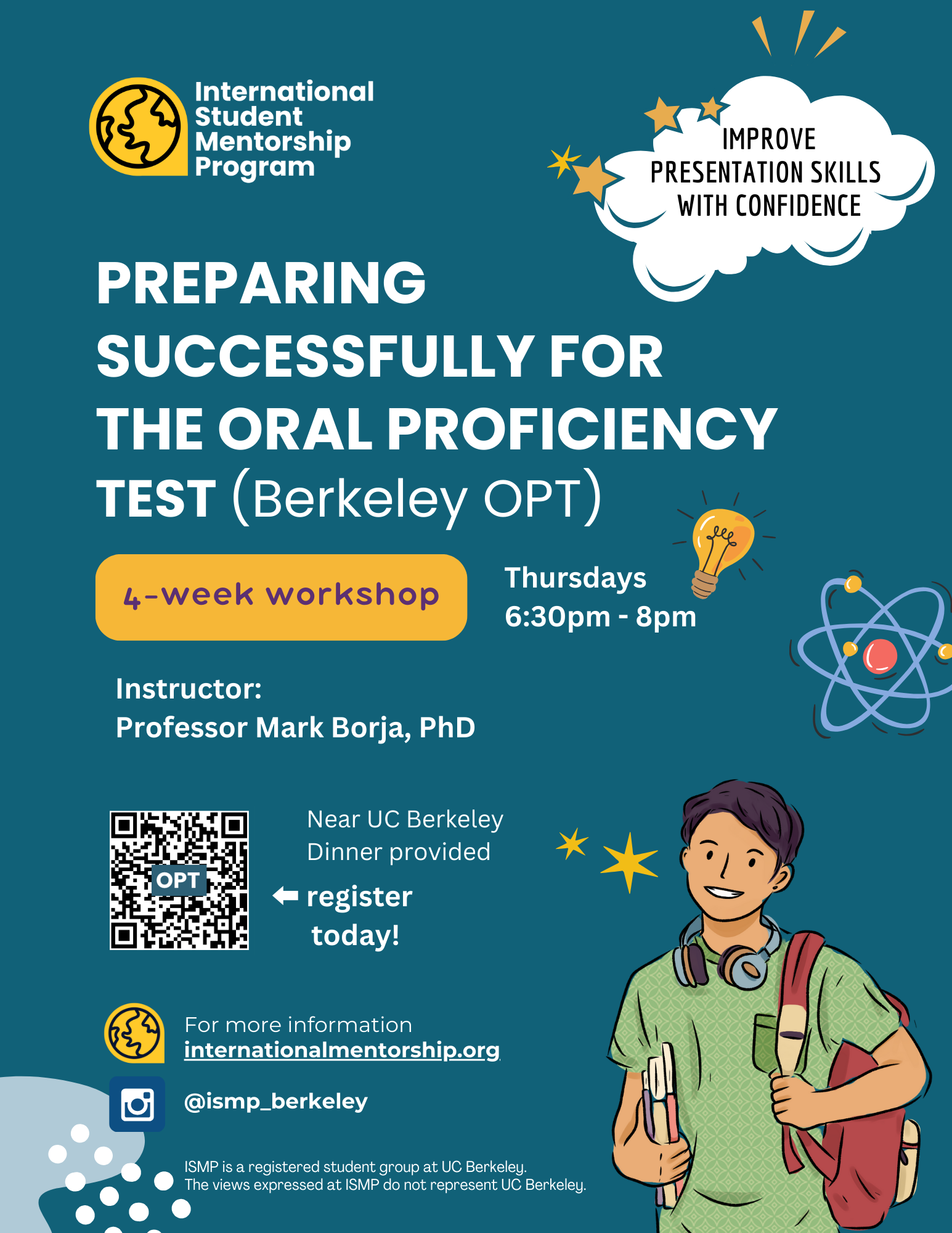 International Student Mentorship Program

IMPROVE PRESENTATION SKILLS WITH CONFIDENCE

PREPARING SUCCESSFULLY FOR THE ORAL PROFICIENCY TEST (Berkeley OPT)

4-week workshop

Thursdays
6:30pm - 8pm

Instructor:
Professor Mark Borja, PhD

OPT

Near UC Berkeley
Dinner provided

register today!

For more information
internationalmentorship.org

@ismp_berkeley

ISMP is a registered student group at UC Berkeley.
The views expressed at ISMP do not represent UC Berkeley.